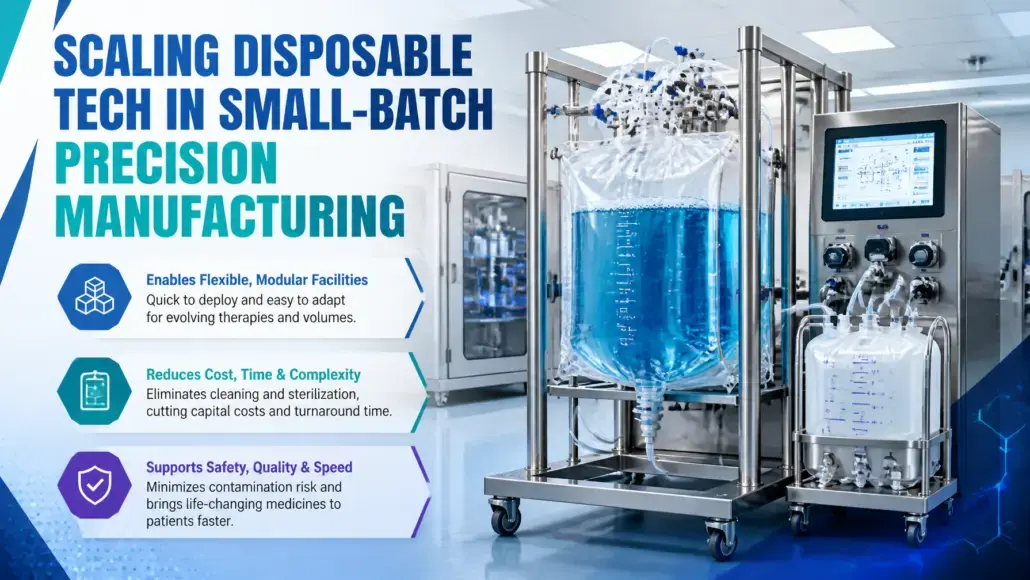 SCALING DISPOSABLE TECH IN SMALL-BATCH PRECISION MANUFACTURING

Enables Flexible, Modular Facilities
Quick to deploy and easy to adapt for evolving therapies and volumes.

Reduces Cost, Time & Complexity
Eliminates cleaning and sterilization, cutting capital costs and turnaround time.

Supports Safety, Quality & Speed
Minimizes contamination risk and brings life-changing medicines to patients faster.